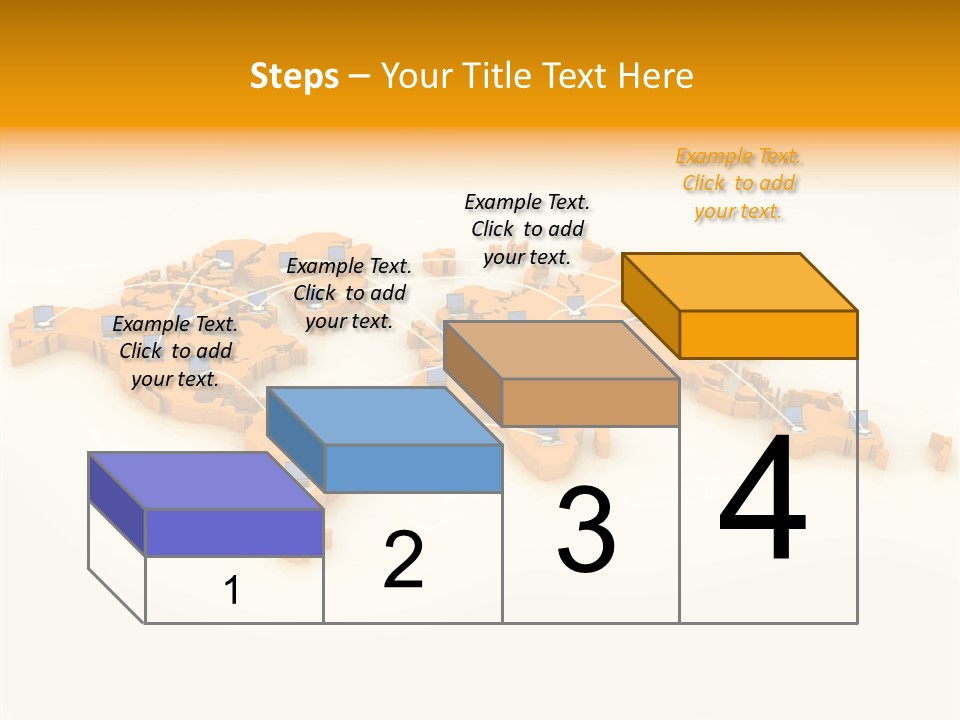 Steps – Your Title Text Here

Example Text. Click to add your text.

Example Text. Click to add your text.

Example Text. Click to add your text.

Example Text. Click to add your text.

1

2

3

4